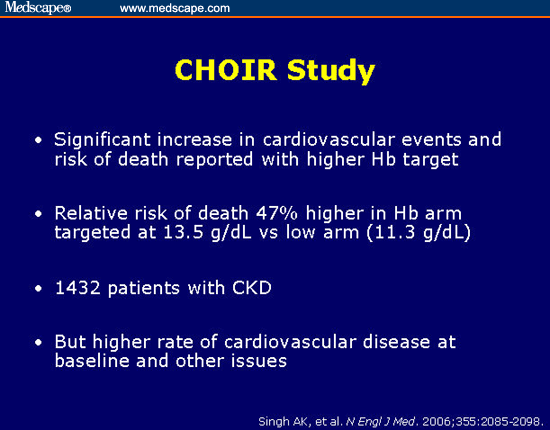 Medscape® www.medscape.com

CHOIR Study

• Significant increase in cardiovascular events and risk of death reported with higher Hb target

• Relative risk of death 47% higher in Hb arm targeted at 13.5 g/dL vs low arm (11.3 g/dL)

• 1432 patients with CKD

• But higher rate of cardiovascular disease at baseline and other issues

Singh AK, et al. N Engl J Med. 2006;355:2085-2098.